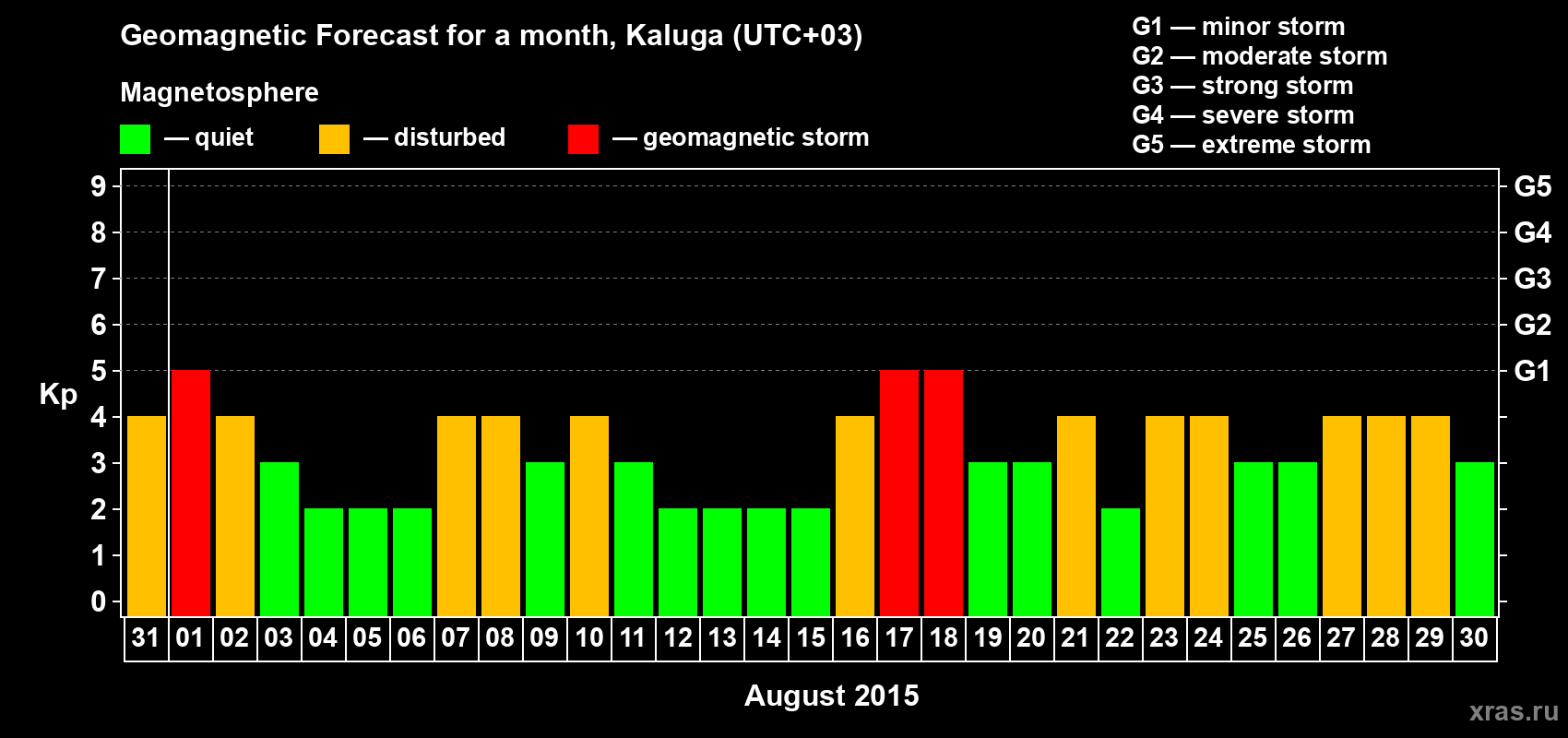 Geomagnetic Forecast for a month, Kaluga (UTC+03)

Magnetosphere

— quiet — disturbed — geomagnetic storm

G1 — minor storm
G2 — moderate storm
G3 — strong storm
G4 — severe storm
G5 — extreme storm

Kp

9
8
7
6
5
4
3
2
1
0

G5
G4
G3
G2
G1

31 01 02 03 04 05 06 07 08 09 10 11 12 13 14 15 16 17 18 19 20 21 22 23 24 25 26 27 28 29 30

August 2015

xras.ru